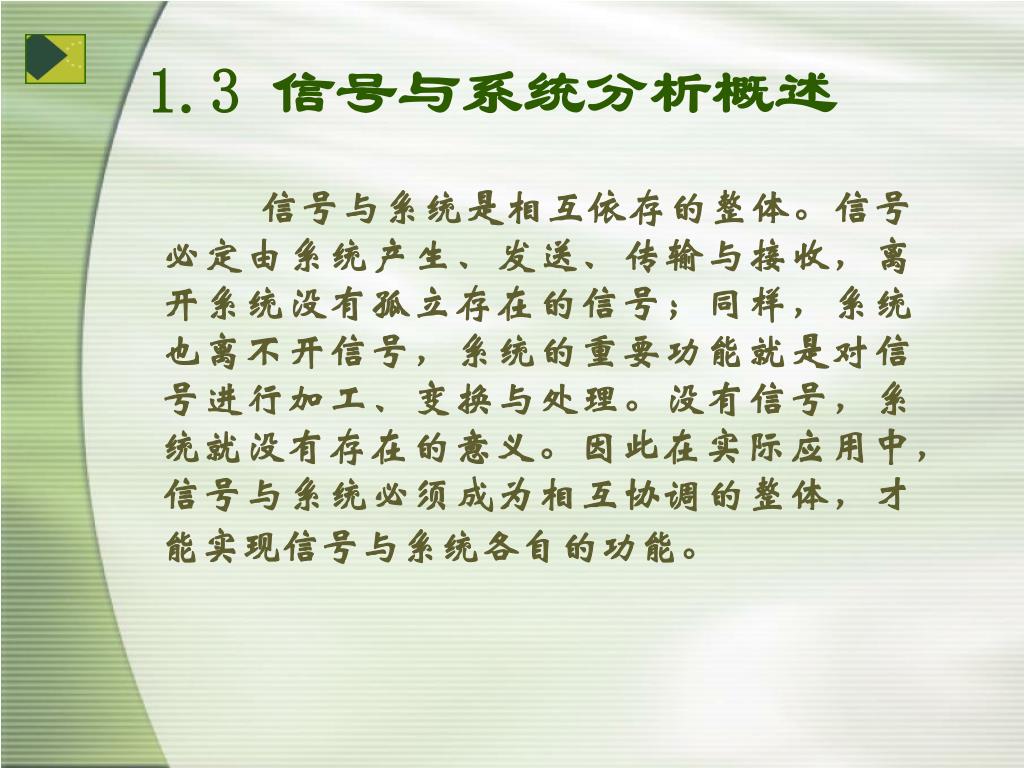 1.3 信号与系统分析概述

信号与系统是相互依存的整体。信号必定由系统产生、发送、传输与接收，离开系统没有孤立存在的信号；同样，系统也离不开信号，系统的重要功能就是对信号进行加工、变换与处理。没有信号，系统就没有存在的意义。因此在实际应用中，信号与系统必须成为相互协调的整体，才能实现信号与系统各自的功能。